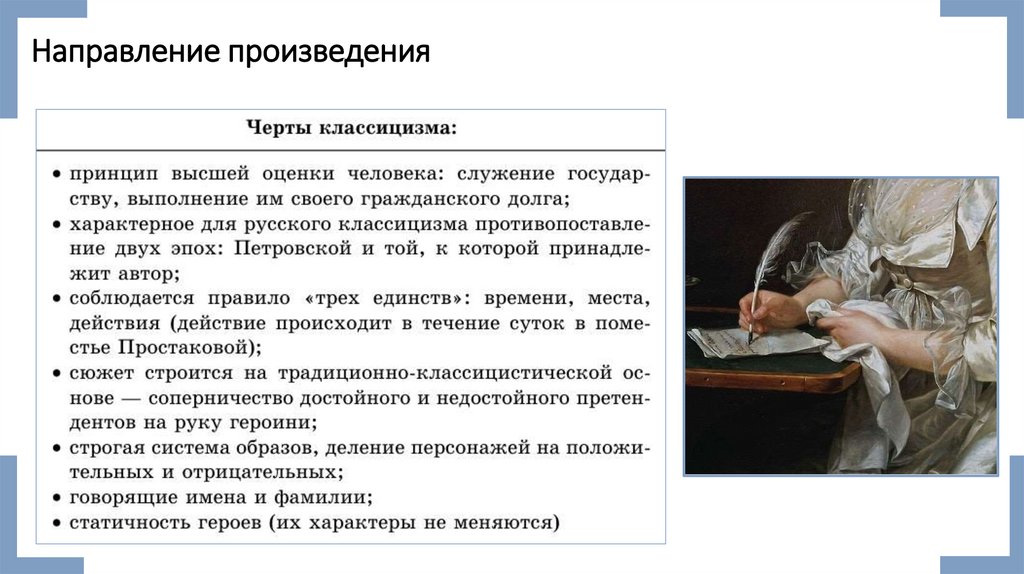 Направление произведения

Черты классицизма:

• принцип высшей оценки человека: служение государству, выполнение им своего гражданского долга;
• характерное для русского классицизма противопоставление двух эпох: Петровской и той, к которой принадлежит автор;
• соблюдается правило «трех единств»: времени, места, действия (действие происходит в течение суток в поместье Простаковой);
• сюжет строится на традиционно-классицистической основе — соперничество достойного и недостойного претендентов на руку героини;
• строгая система образов, деление персонажей на положительных и отрицательных;
• говорящие имена и фамилии;
• статичность героев (их характеры не меняются)